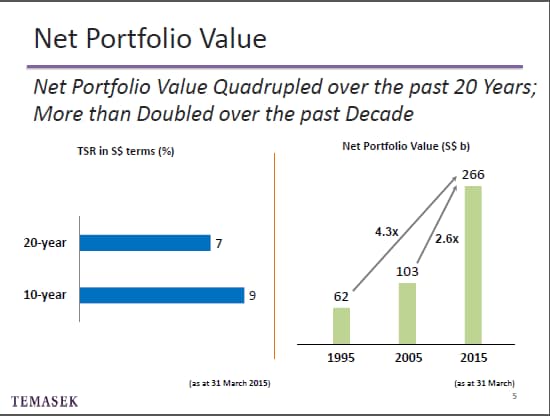 Net Portfolio Value

Net Portfolio Value Quadrupled over the past 20 Years; More than Doubled over the past Decade

TSR in S$ terms (%)

20-year 7

10-year 9

(as at 31 March 2015)

Net Portfolio Value (S$ b)

266

4.3x

2.6x

103

62

1995 2005 2015

(as at 31 March)

TEMASEK

5